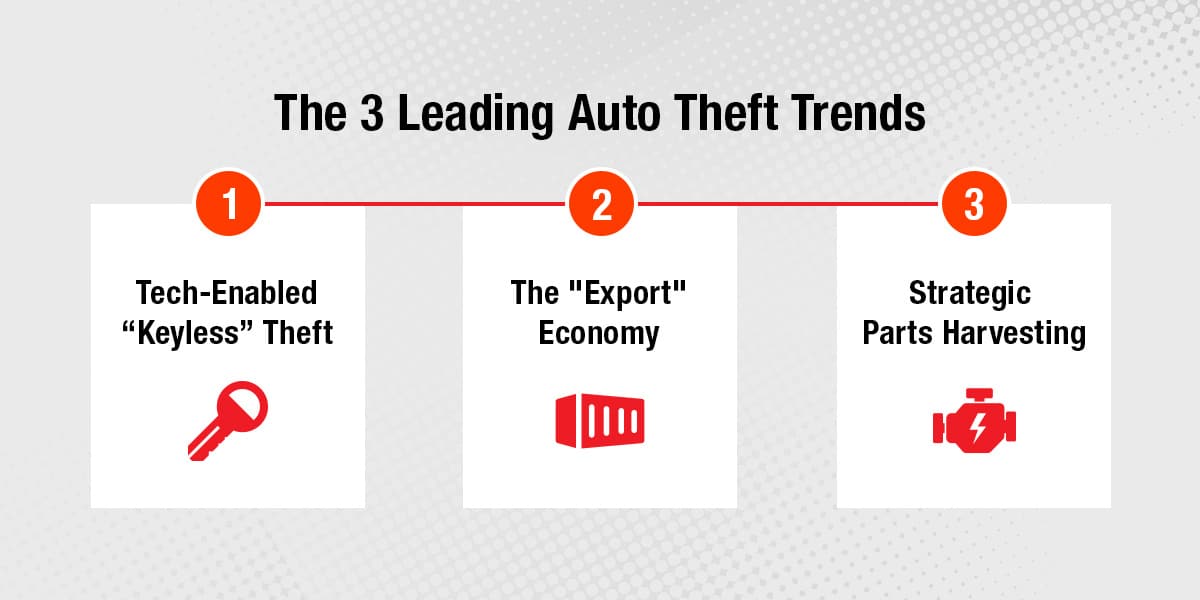 The 3 Leading Auto Theft Trends

1

Tech-Enabled “Keyless” Theft

2

The "Export" Economy

3

Strategic Parts Harvesting